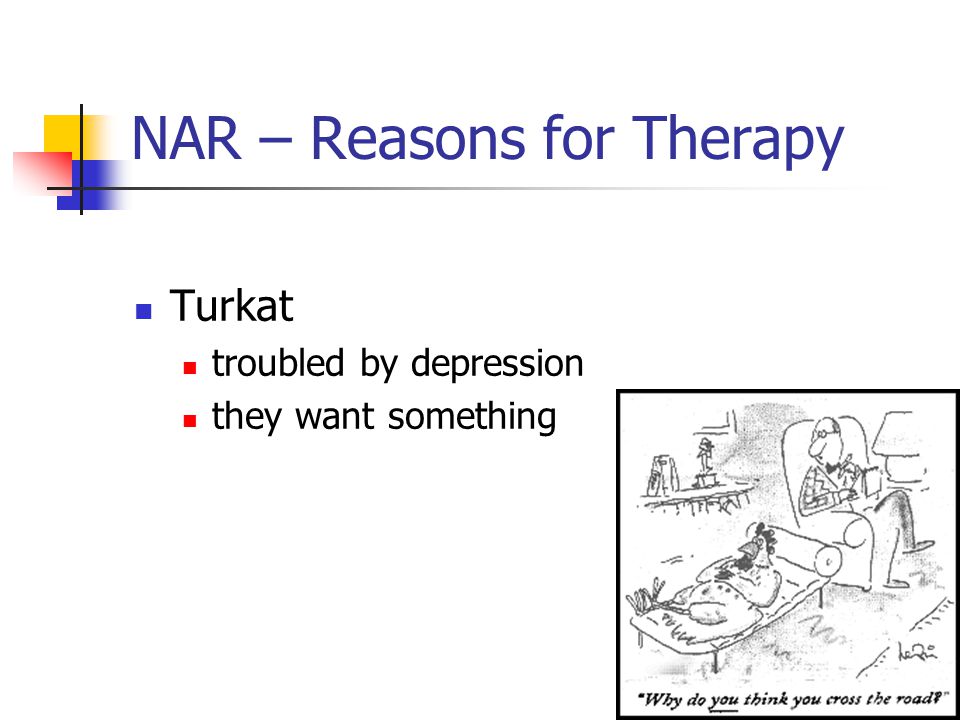 NAR – Reasons for Therapy

Turkat

troubled by depression

they want something

"Why do you think you cross the road?"